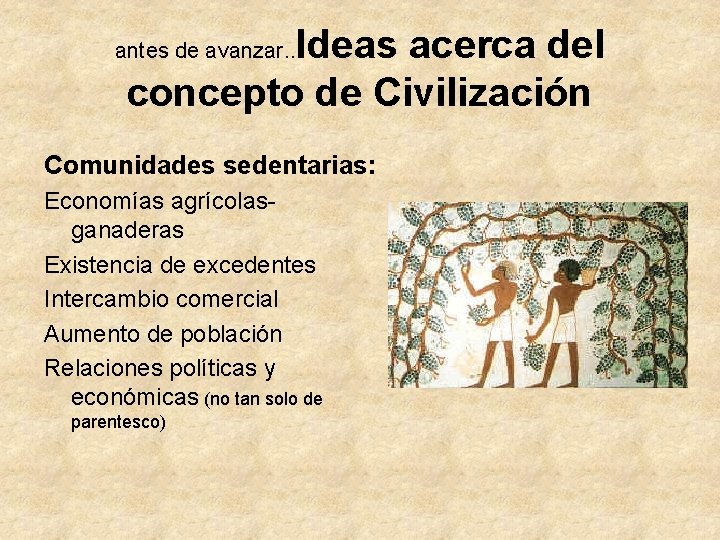 antes de avanzar..Ideas acerca del concepto de Civilización

Comunidades sedentarias:

Economías agrícolas-ganaderas

Existencia de excedentes

Intercambio comercial

Aumento de población

Relaciones políticas y económicas (no tan solo de parentesco)